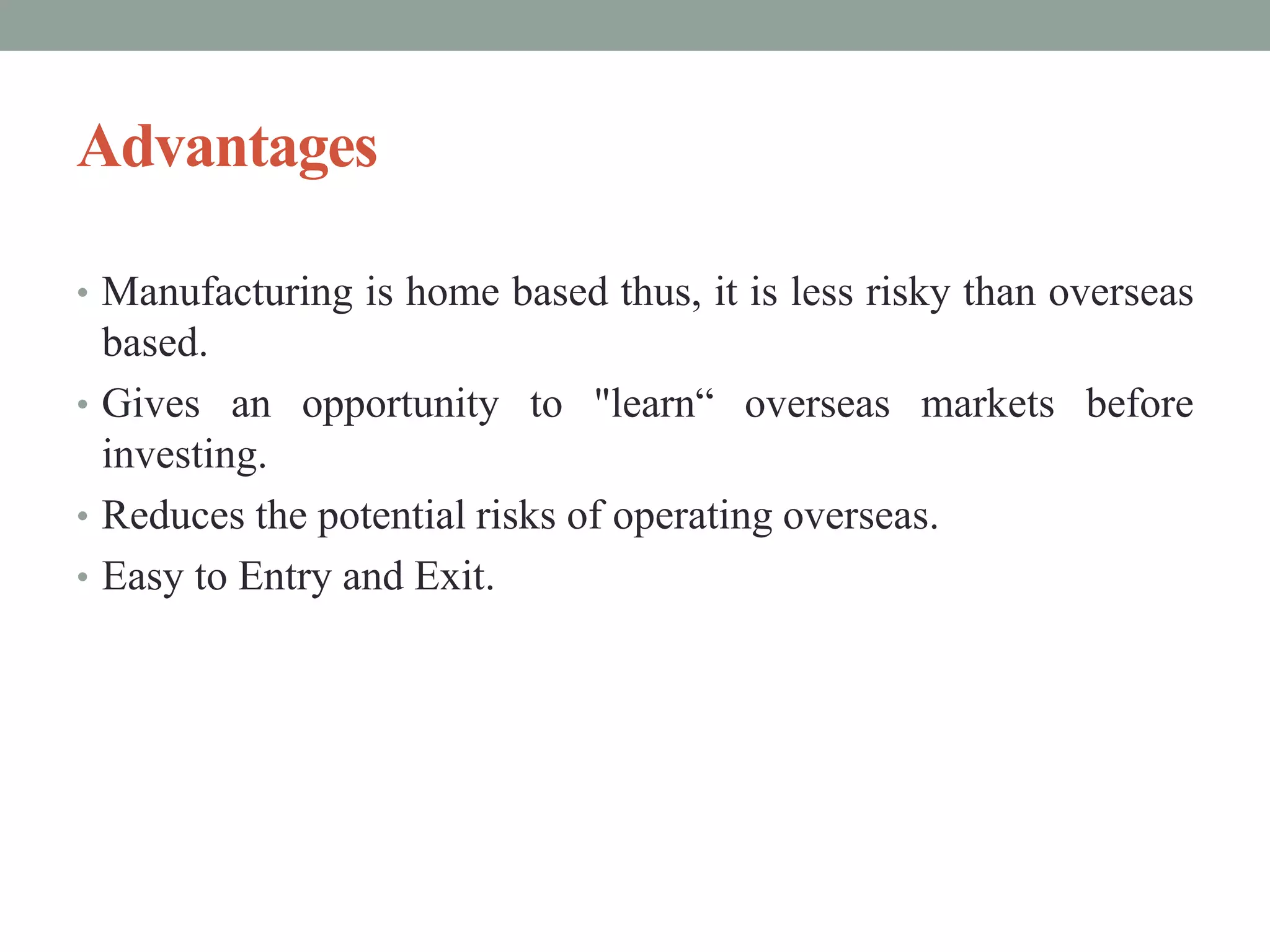 Advantages

• Manufacturing is home based thus, it is less risky than overseas based.
• Gives an opportunity to "learn“ overseas markets before investing.
• Reduces the potential risks of operating overseas.
• Easy to Entry and Exit.